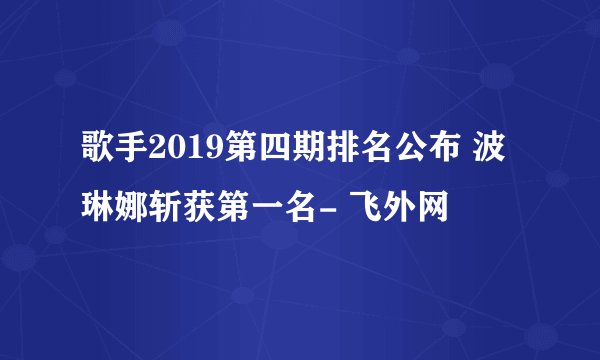 歌手2019第四期排名公布 波琳娜斩获第一名- 飞外网